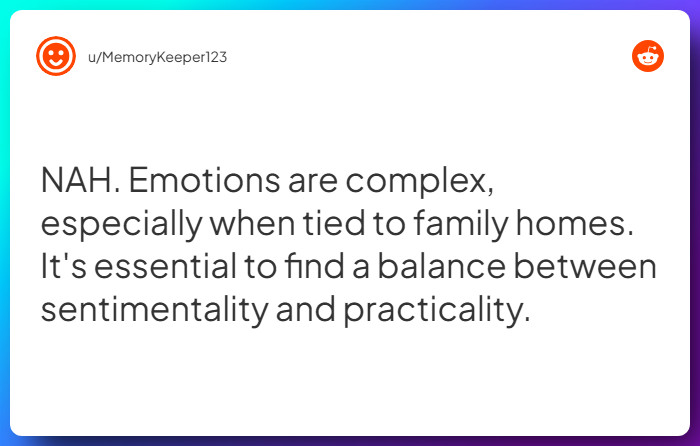 u/MemoryKeeper123

NAH. Emotions are complex, especially when tied to family homes. It's essential to find a balance between sentimentality and practicality.